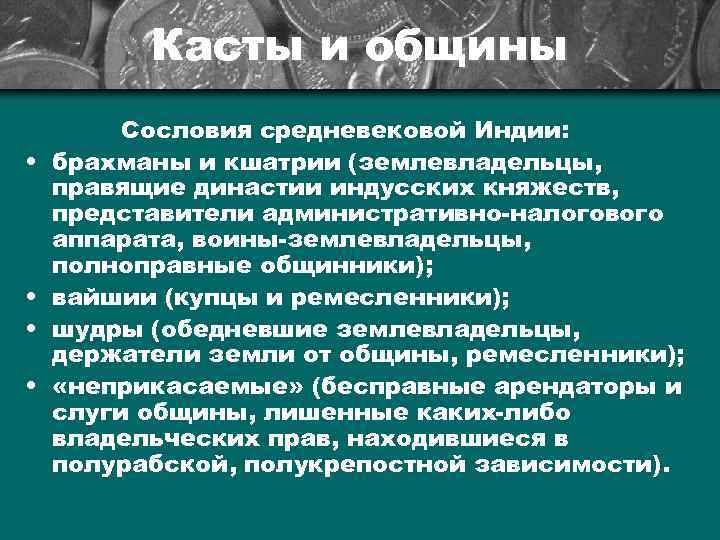 Касты и общины

Сословия средневековой Индии:

• брахманы и кшатрии (землевладельцы, правящие династии индусских княжеств, представители административно-налогового аппарата, воины-землевладельцы, полноправные общинники);
• вайшии (купцы и ремесленники);
• шудры (обедневшие землевладельцы, держатели земли от общины, ремесленники);
• «неприкасаемые» (бесправные арендаторы и слуги общины, лишенные каких-либо владельческих прав, находившиеся в полурабской, полукрепостной зависимости).